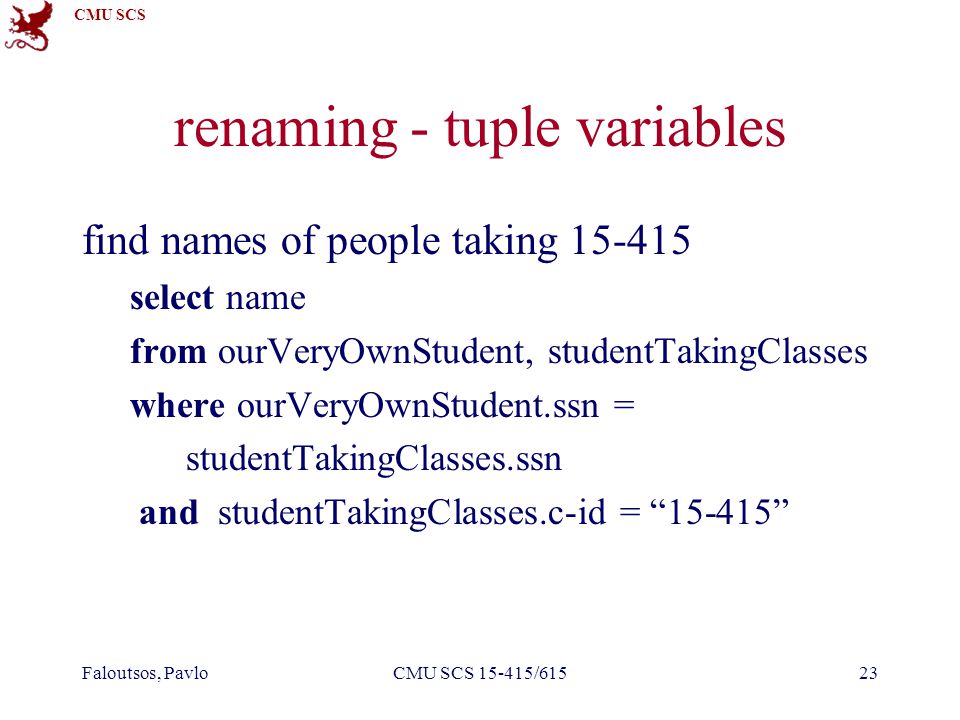 CMU SCS

renaming - tuple variables

find names of people taking 15-415

select name

from ourVeryOwnStudent, studentTakingClasses

where ourVeryOwnStudent.ssn = studentTakingClasses.ssn

and studentTakingClasses.c-id = “15-415”

Faloutsos, Pavlo

CMU SCS 15-415/615

23